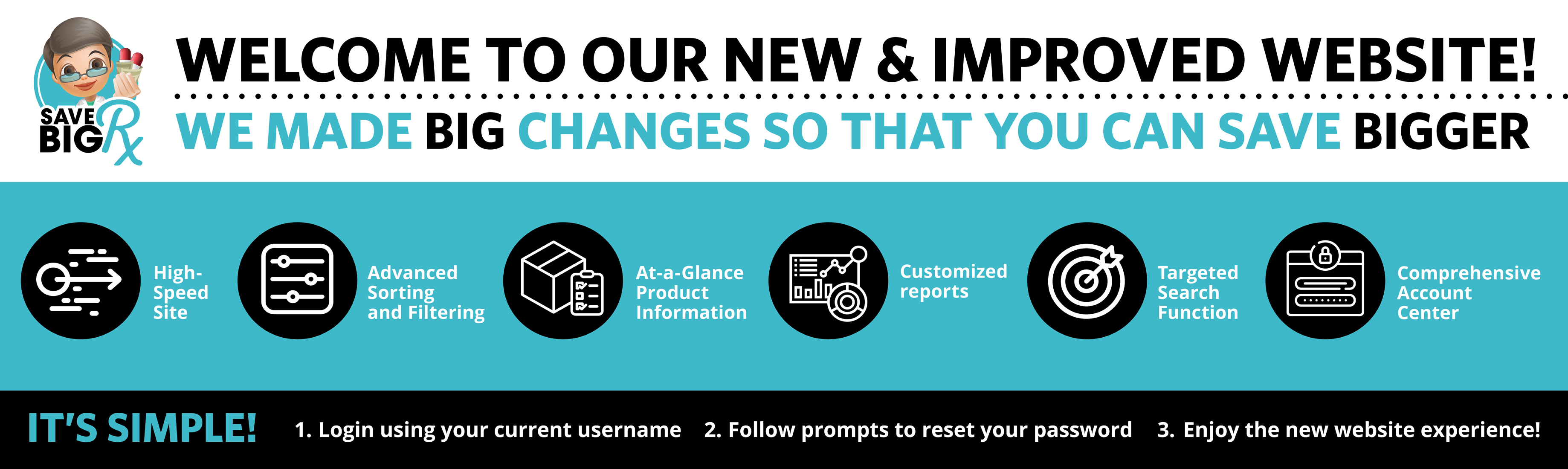 SAVE BIG Rx

WELCOME TO OUR NEW & IMPROVED WEBSITE!

WE MADE BIG CHANGES SO THAT YOU CAN SAVE BIGGER

High-Speed Site

Advanced Sorting and Filtering

At-a-Glance Product Information

Customized reports

Targeted Search Function

Comprehensive Account Center

IT'S SIMPLE!

1. Login using your current username

2. Follow prompts to reset your password

3. Enjoy the new website experience!